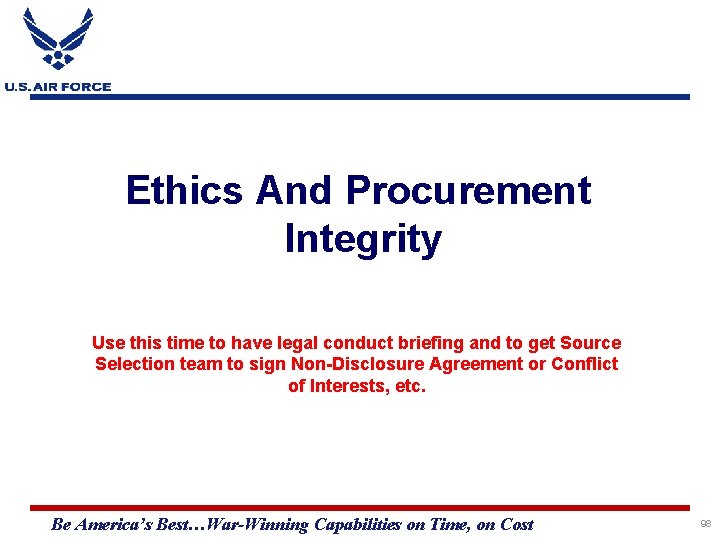 U.S. AIR FORCE

Ethics And Procurement Integrity

Use this time to have legal conduct briefing and to get Source Selection team to sign Non-Disclosure Agreement or Conflict of Interests, etc.

Be America's Best…War-Winning Capabilities on Time, on Cost

98